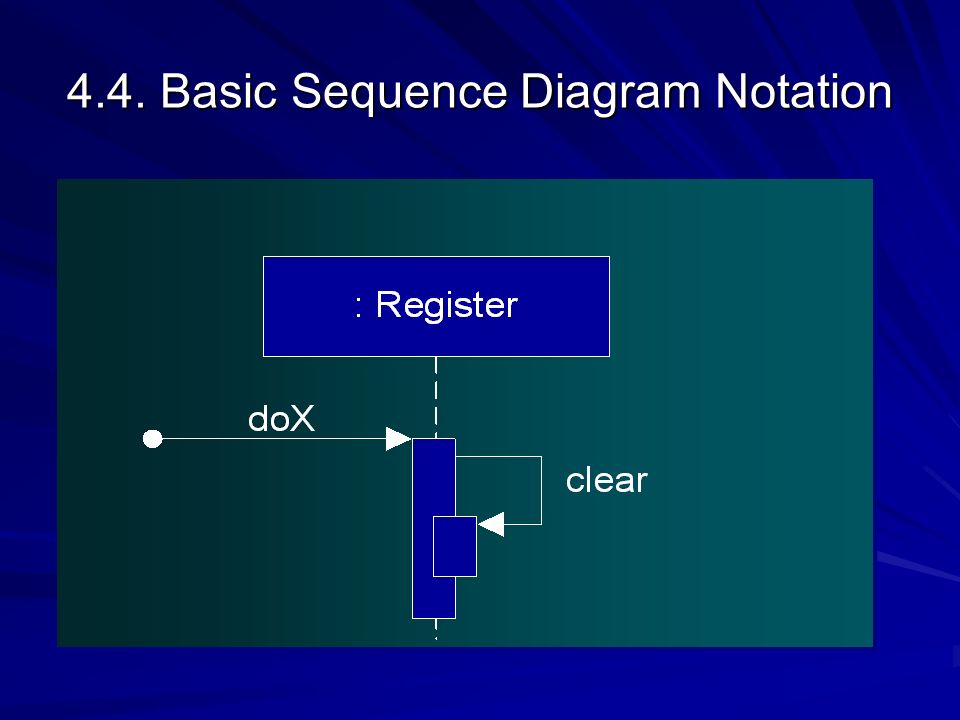 4.4. Basic Sequence Diagram Notation

: Register

doX

clear